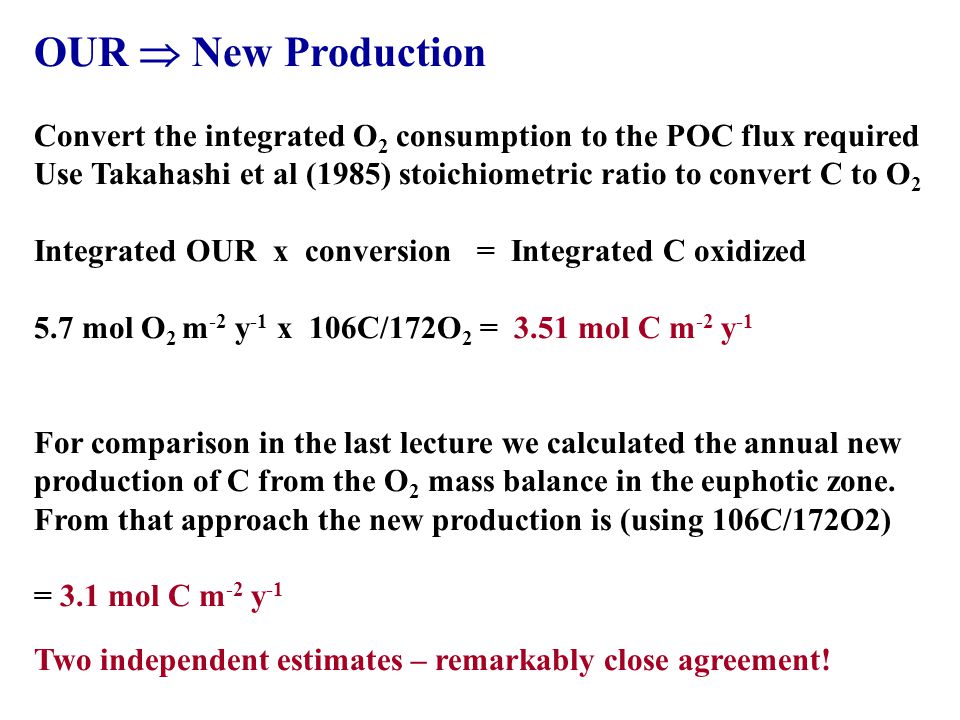 OUR $\Rightarrow$ New Production

Convert the integrated $O_2$ consumption to the POC flux required
Use Takahashi et al (1985) stoichiometric ratio to convert C to $O_2$

Integrated OUR x conversion = Integrated C oxidized

5.7 mol $O_2$ $m^{-2}$ $y^{-1}$ x 106C/172$O_2$ = 3.51 mol C $m^{-2}$ $y^{-1}$

For comparison in the last lecture we calculated the annual new production of C from the $O_2$ mass balance in the euphotic zone. From that approach the new production is (using 106C/172O2)

= 3.1 mol C $m^{-2}$ $y^{-1}$

Two independent estimates – remarkably close agreement!